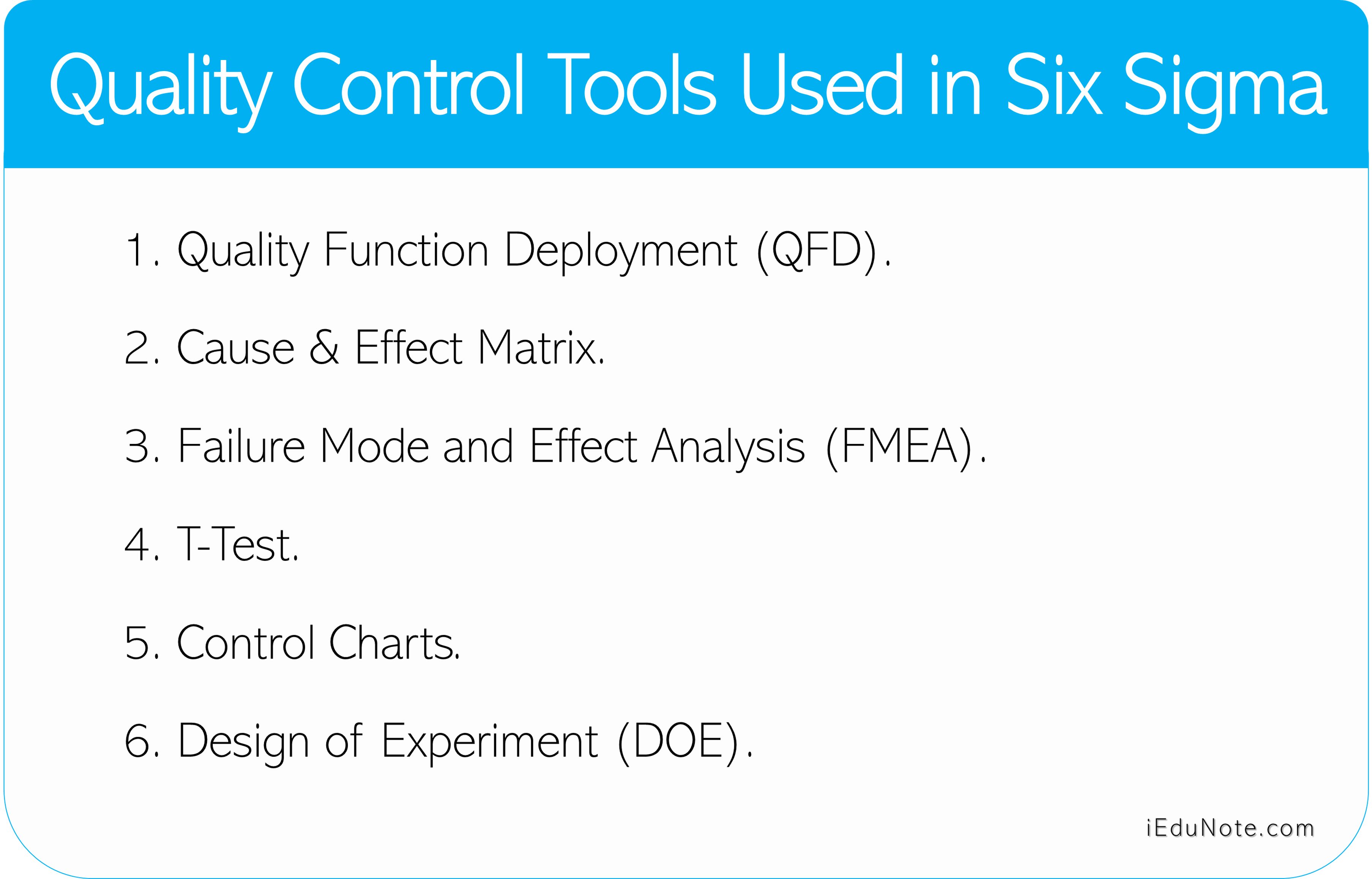 Quality Control Tools Used in Six Sigma

1. Quality Function Deployment (QFD).

2. Cause & Effect Matrix.

3. Failure Mode and Effect Analysis (FMEA).

4. T-Test.

5. Control Charts.

6. Design of Experiment (DOE).

iEduNote.com